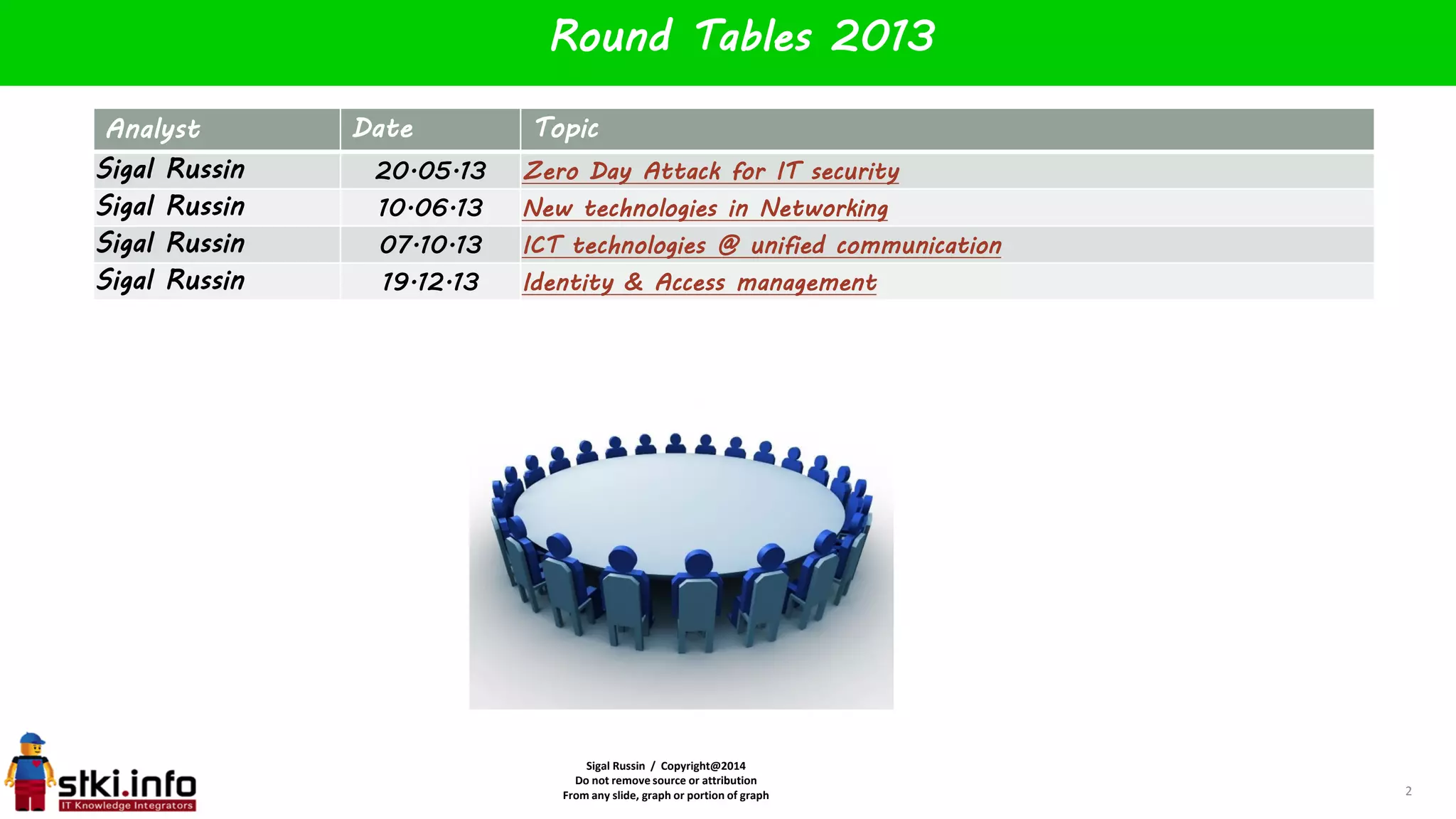 Round Tables 2013

| Analyst | Date | Topic |
|---|---|---|
| Sigal Russin | 20.05.13 | Zero Day Attack for IT security |
| Sigal Russin | 10.06.13 | New technologies in Networking |
| Sigal Russin | 07.10.13 | ICT technologies @ unified communication |
| Sigal Russin | 19.12.13 | Identity & Access management |

stki.info
IT Knowledge Integrators

Sigal Russin / Copyright@2014
Do not remove source or attribution
From any slide, graph or portion of graph

2